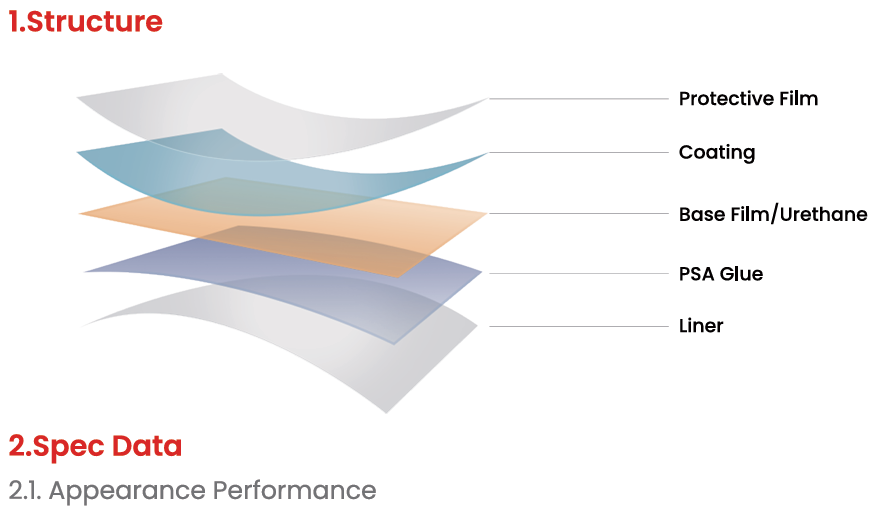 1.Structure

Protective Film

Coating

Base Film/Urethane

PSA Glue

Liner

2.Spec Data

2.1. Appearance Performance